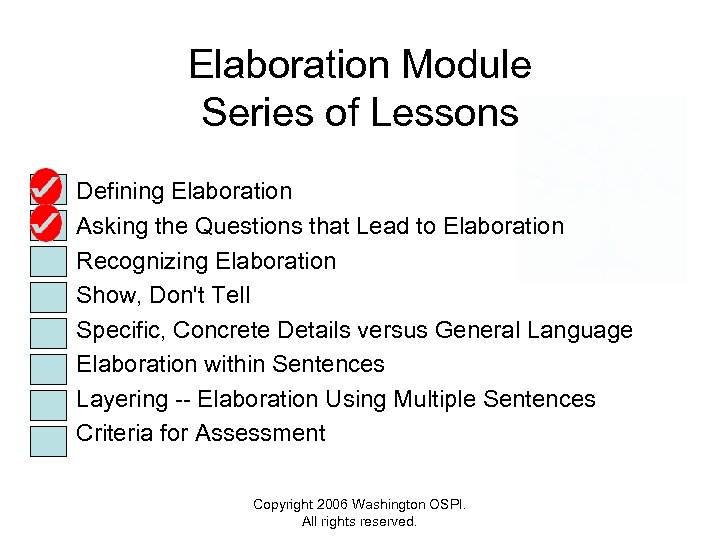 Elaboration Module
Series of Lessons

Defining Elaboration
Asking the Questions that Lead to Elaboration
Recognizing Elaboration
Show, Don't Tell
Specific, Concrete Details versus General Language
Elaboration within Sentences
Layering -- Elaboration Using Multiple Sentences
Criteria for Assessment

Copyright 2006 Washington OSPI.
All rights reserved.